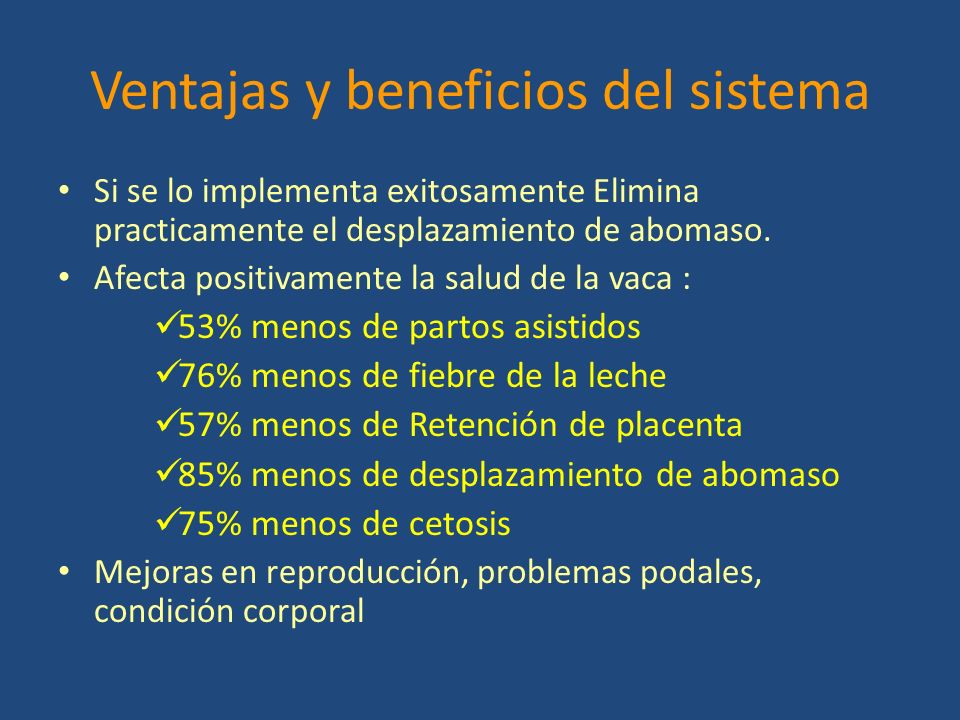 Ventajas y beneficios del sistema

• Si se lo implementa exitosamente Elimina practicamente el desplazamiento de abomaso.
• Afecta positivamente la salud de la vaca :
✓53% menos de partos asistidos
✓76% menos de fiebre de la leche
✓57% menos de Retención de placenta
✓85% menos de desplazamiento de abomaso
✓75% menos de cetosis
• Mejoras en reproducción, problemas podales, condición corporal